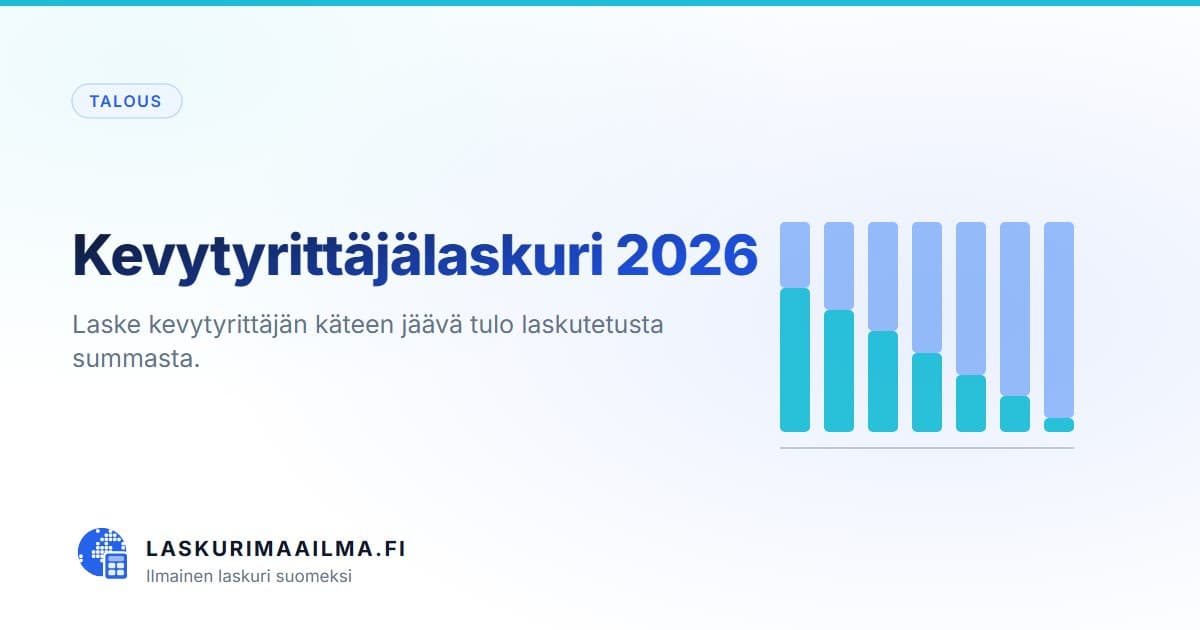 TALOUS

Kevytyrittäjälaskuri 2026

Laske kevytyrittäjän käteen jäävä tulo laskutetusta summasta.

LASKURIMAAILMA.FI
Ilmainen laskuri suomeksi